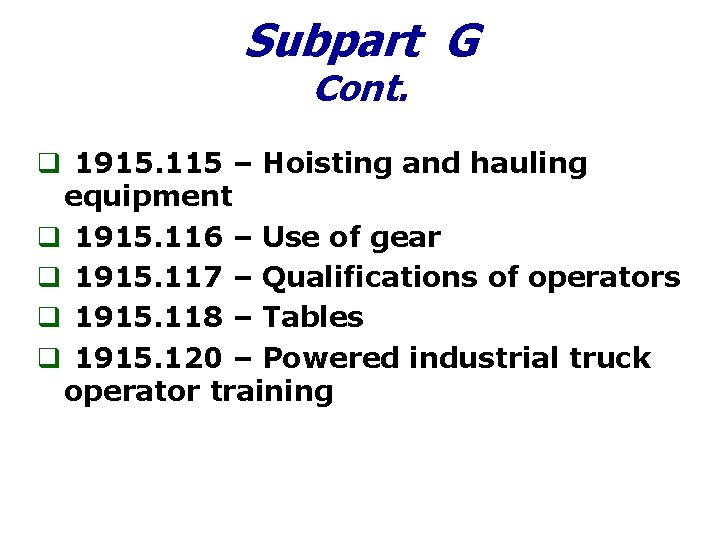 Subpart G
Cont.

❑ 1915.115 – Hoisting and hauling equipment
❑ 1915.116 – Use of gear
❑ 1915.117 – Qualifications of operators
❑ 1915.118 – Tables
❑ 1915.120 – Powered industrial truck operator training